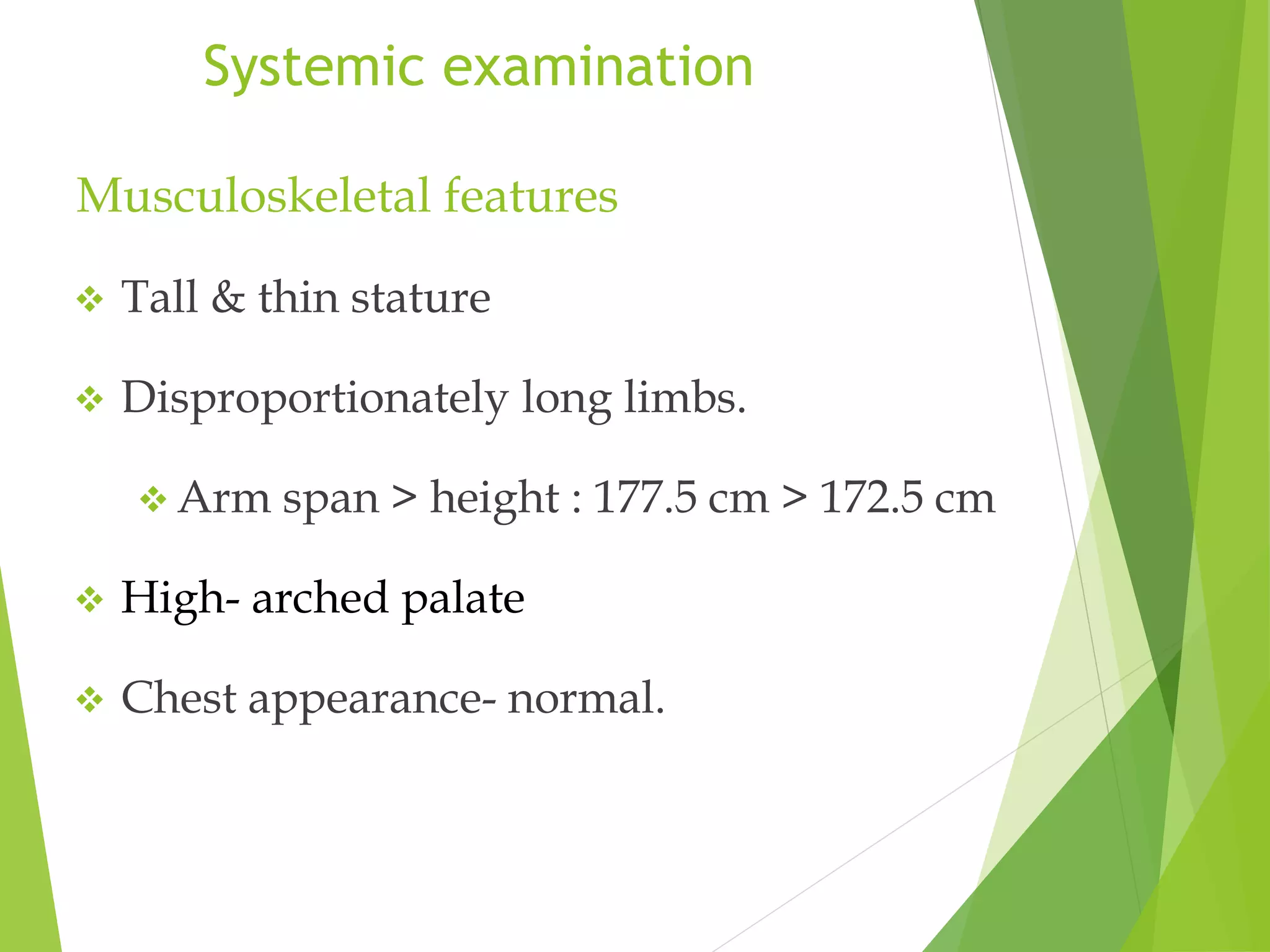 Systemic examination

Musculoskeletal features

❖ Tall & thin stature

❖ Disproportionately long limbs.

❖ Arm span > height : 177.5 cm > 172.5 cm

❖ High- arched palate

❖ Chest appearance- normal.